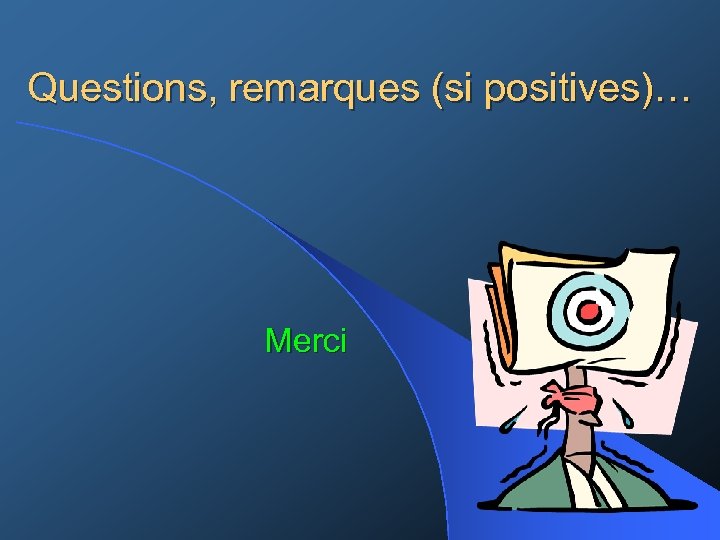 Questions, remarques (si positives)…

Merci